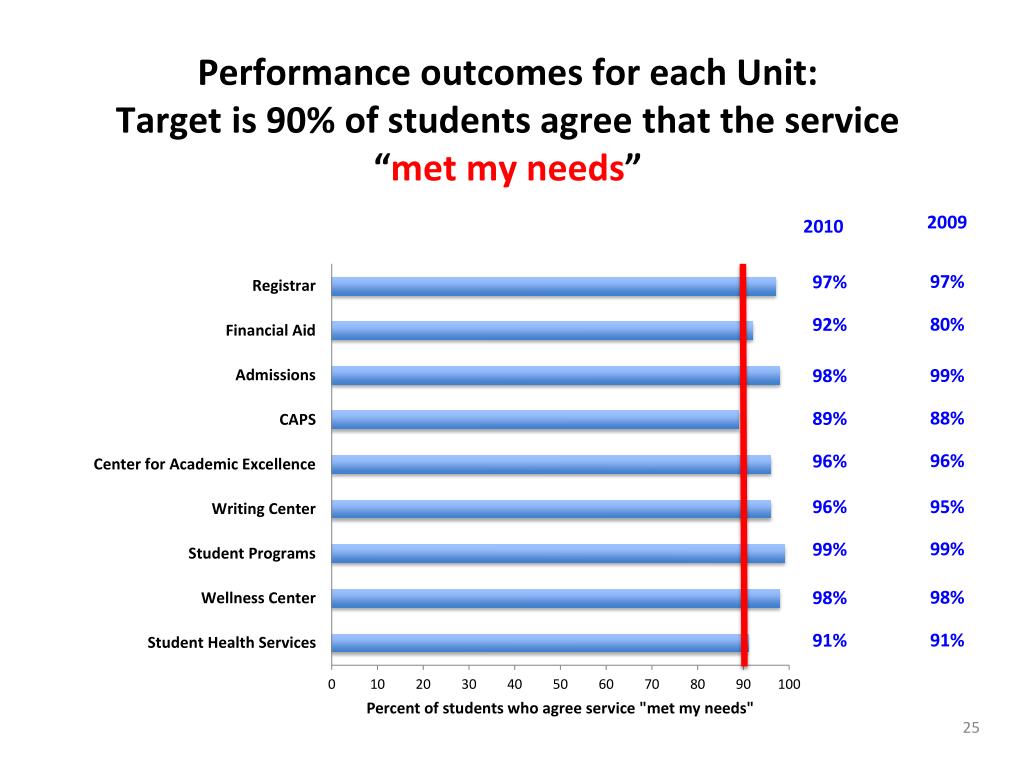 Performance outcomes for each Unit:
Target is 90% of students agree that the service
“met my needs”

| | 2010 | 2009 |
|---|---|---|
| Registrar | 97% | 97% |
| Financial Aid | 92% | 80% |
| Admissions | 98% | 99% |
| CAPS | 89% | 88% |
| Center for Academic Excellence | 96% | 96% |
| Writing Center | 96% | 95% |
| Student Programs | 99% | 99% |
| Wellness Center | 98% | 98% |
| Student Health Services | 91% | 91% |

0 10 20 30 40 50 60 70 80 90 100

Percent of students who agree service "met my needs"

25